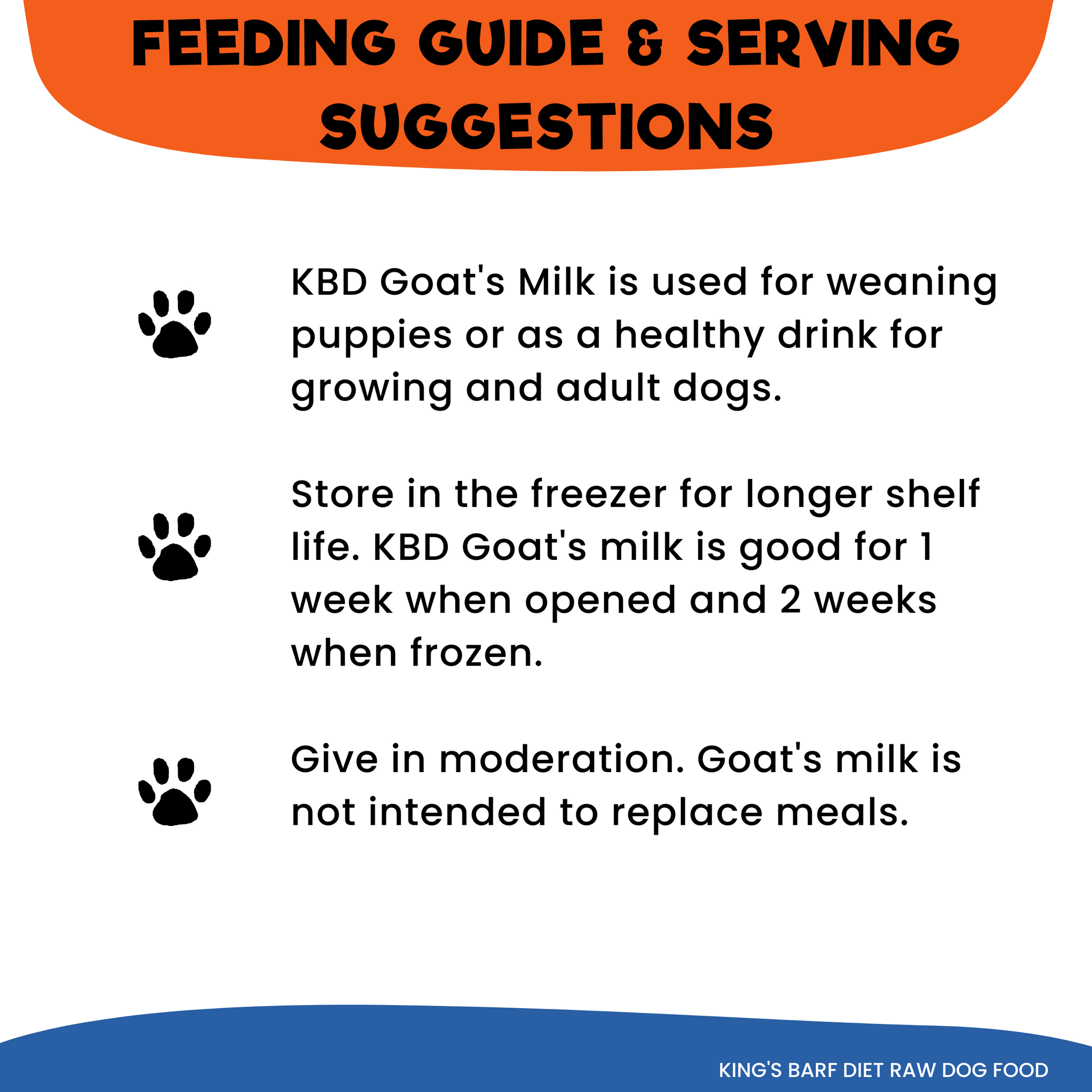 FEEDING GUIDE & SERVING SUGGESTIONS

KBD Goat's Milk is used for weaning puppies or as a healthy drink for growing and adult dogs.

Store in the freezer for longer shelf life. KBD Goat's milk is good for 1 week when opened and 2 weeks when frozen.

Give in moderation. Goat's milk is not intended to replace meals.

KING'S BARF DIET RAW DOG FOOD